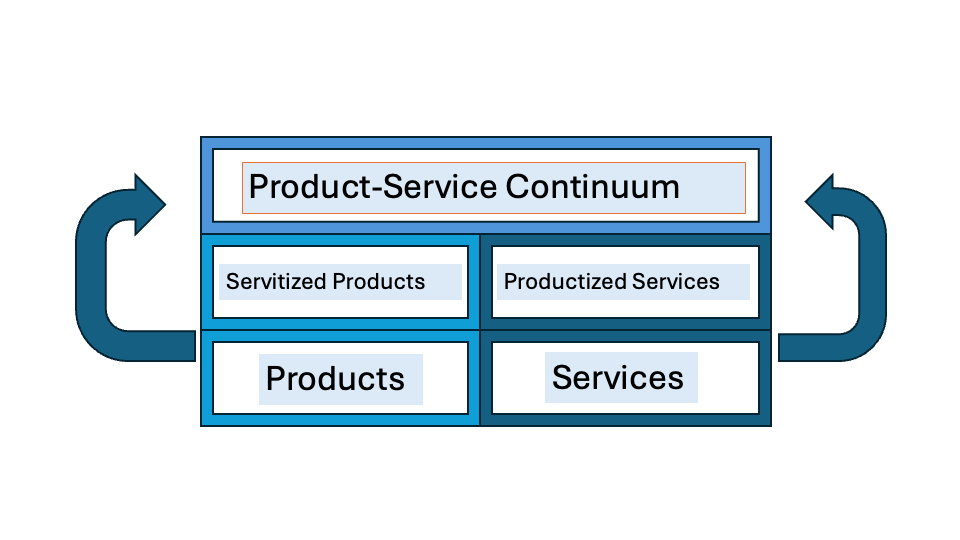 Product-Service Continuum

Servitized Products

Productized Services

Products

Services